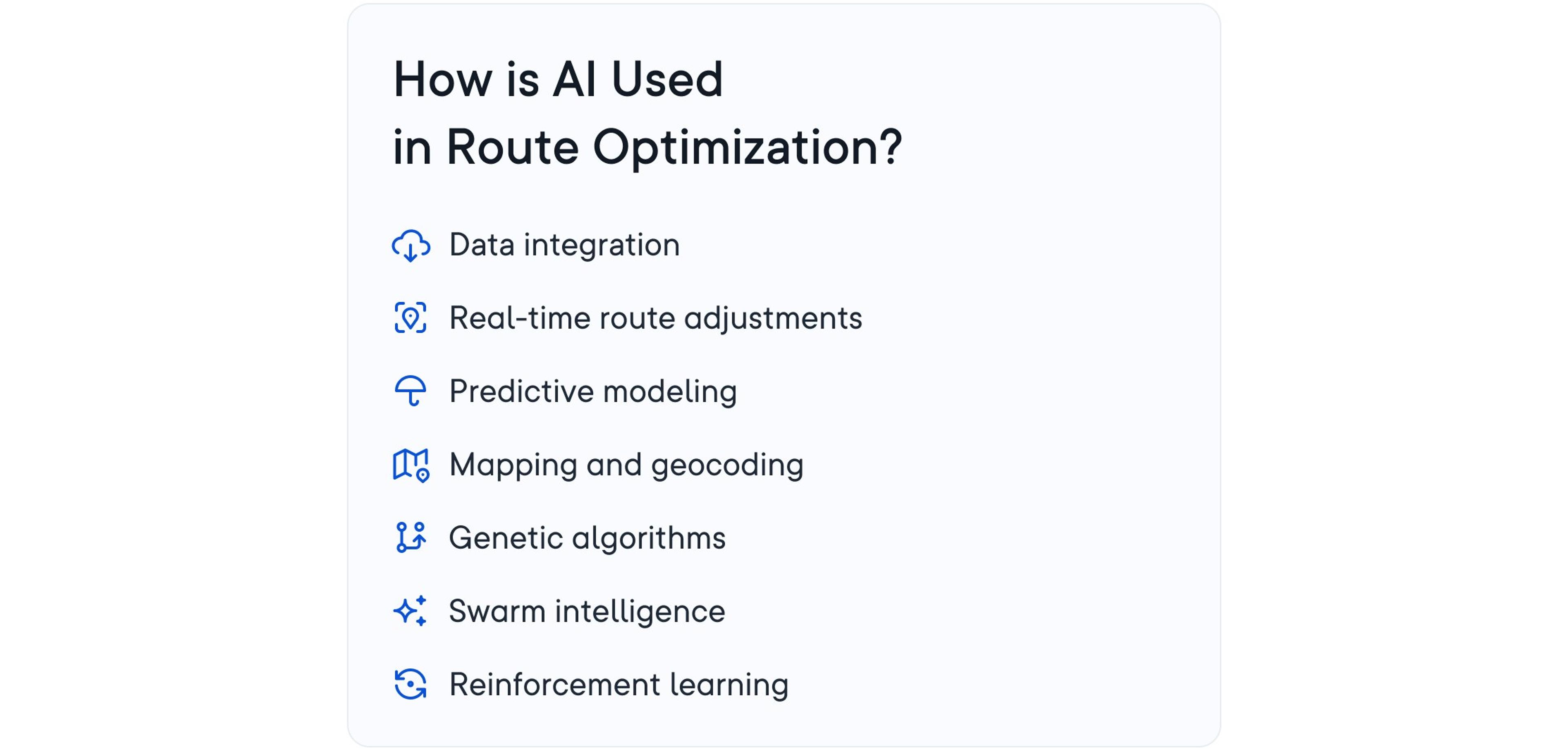 How is AI Used in Route Optimization?

Data integration

Real-time route adjustments

Predictive modeling

Mapping and geocoding

Genetic algorithms

Swarm intelligence

Reinforcement learning